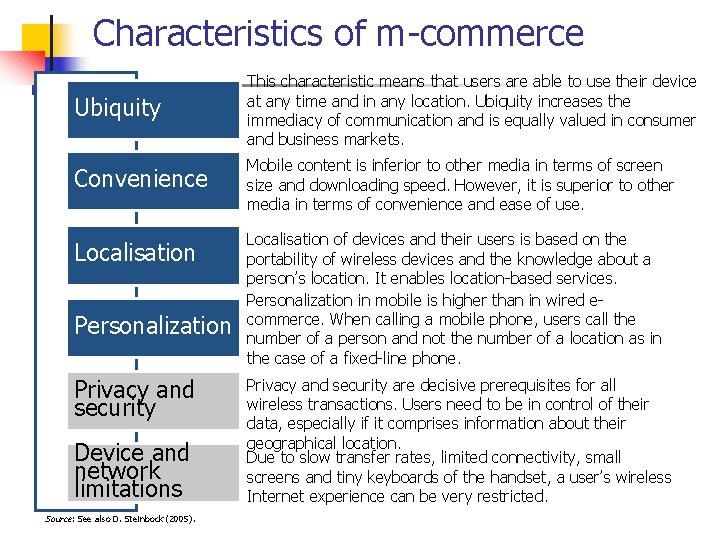 Characteristics of m-commerce

Ubiquity

This characteristic means that users are able to use their device at any time and in any location. Ubiquity increases the immediacy of communication and is equally valued in consumer and business markets.

Convenience

Mobile content is inferior to other media in terms of screen size and downloading speed. However, it is superior to other media in terms of convenience and ease of use.

Localisation

Localisation of devices and their users is based on the portability of wireless devices and the knowledge about a person's location. It enables location-based services.

Personalization

Personalization in mobile is higher than in wired e-commerce. When calling a mobile phone, users call the number of a person and not the number of a location as in the case of a fixed-line phone.

Privacy and security

Privacy and security are decisive prerequisites for all wireless transactions. Users need to be in control of their data, especially if it comprises information about their geographical location.

Device and network limitations

Due to slow transfer rates, limited connectivity, small screens and tiny keyboards of the handset, a user's wireless Internet experience can be very restricted.

Source: See also D. Steinbock (2005).